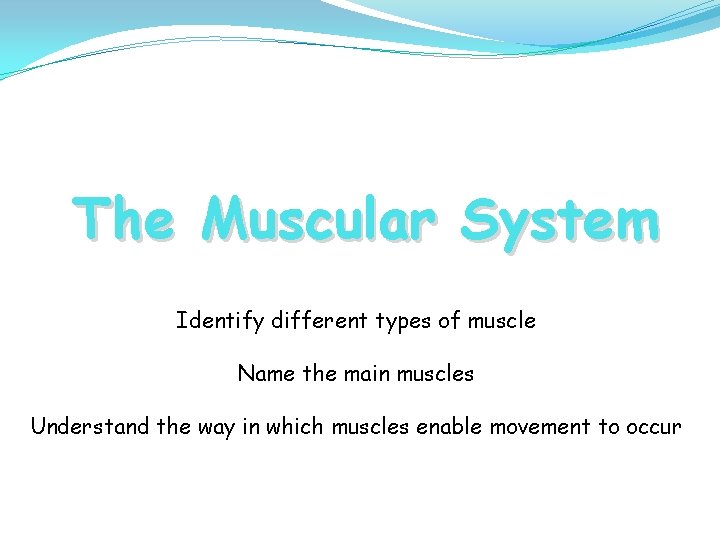 The Muscular System

Identify different types of muscle

Name the main muscles

Understand the way in which muscles enable movement to occur